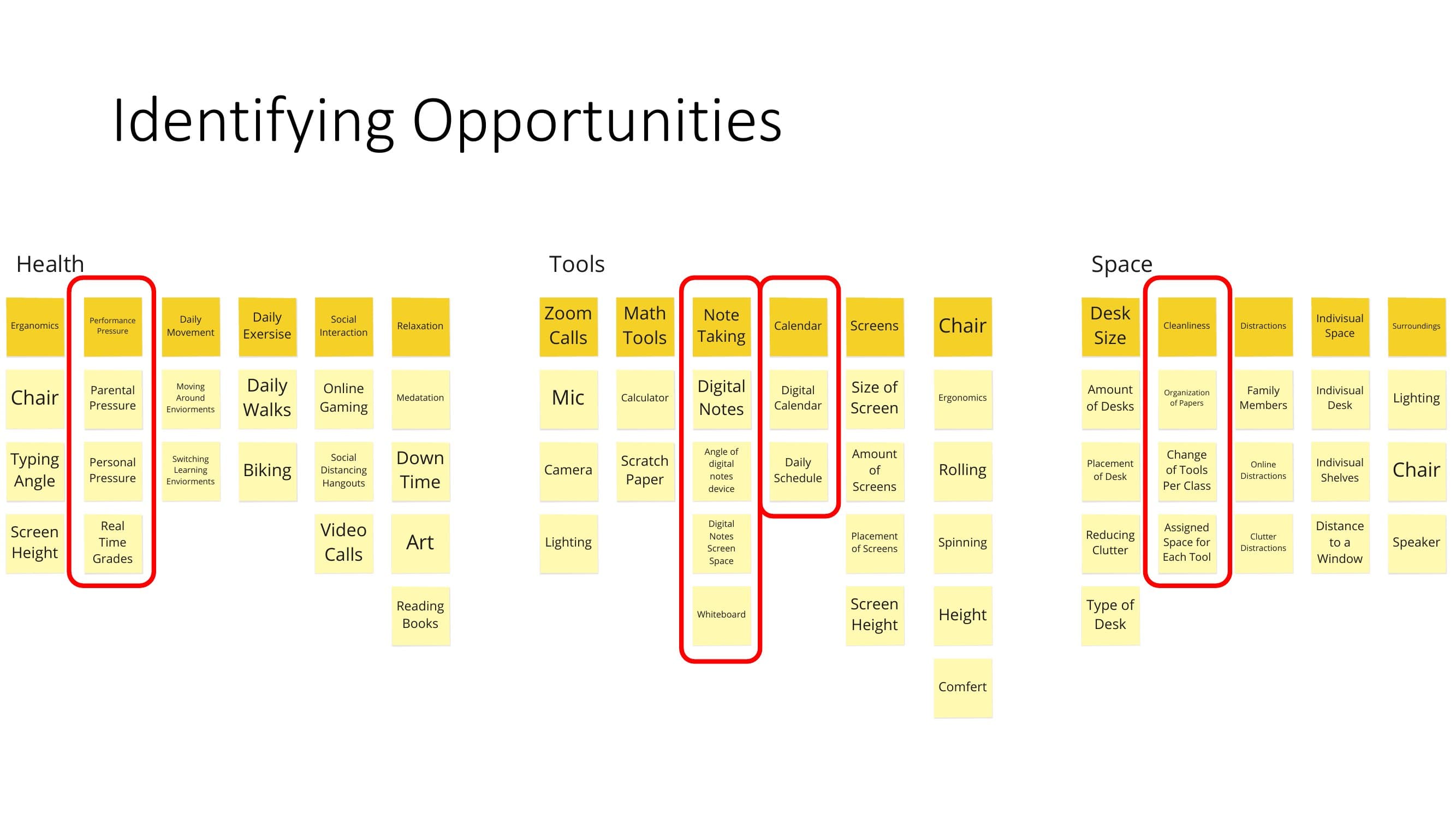 Identifying Opportunities

Health

Erganomics

Chair

Typing Angle

Screen Height

Performance Pressure

Parental Pressure

Personal Pressure

Real Time Grades

Daily Movement

Moving Around Enviorments

Switching Learning Enviorments

Daily Exersise

Daily Walks

Biking

Social Interaction

Online Gaming

Social Distancing Hangouts

Video Calls

Relaxation

Medatation

Down Time

Art

Reading Books

Tools

Zoom Calls

Mic

Camera

Lighting

Math Tools

Calculator

Scratch Paper

Note Taking

Digital Notes

Angle of digital notes device

Digital Notes Screen Space

Whiteboard

Calendar

Digital Calendar

Daily Schedule

Screens

Size of Screen

Amount of Screens

Placement of Screens

Screen Height

Chair

Ergonomics

Rolling

Spinning

Height

Comfert

Space

Desk Size

Amount of Desks

Placement of Desk

Reducing Clutter

Type of Desk

Cleanliness

Organization of Papers

Change of Tools Per Class

Assigned Space for Each Tool

Distractions

Family Members

Online Distractions

Clutter Distractions

Indivisual Space

Indivisual Desk

Indivisual Shelves

Distance to a Window

Surroundings

Lighting

Chair

Speaker